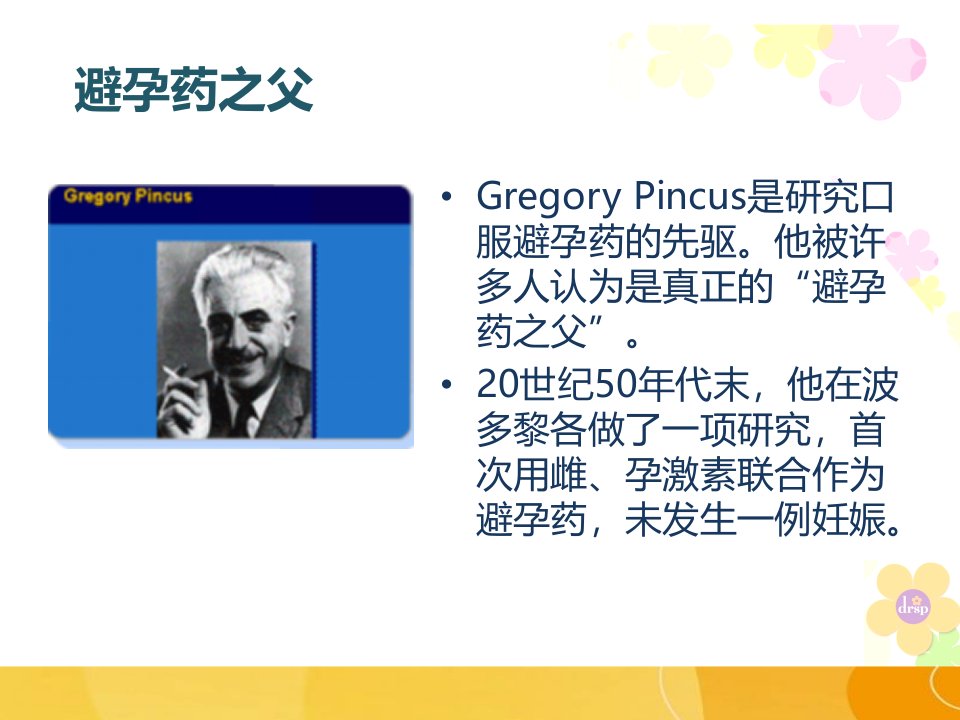 避孕药之父

Gregory Pincus

• Gregory Pincus是研究口服避孕药的先驱。他被许多人认为是真正的“避孕药之父”。

• 20世纪50年代末，他在波多黎各做了一项研究，首次用雌、孕激素联合作为避孕药，未发生一例妊娠。

drsp